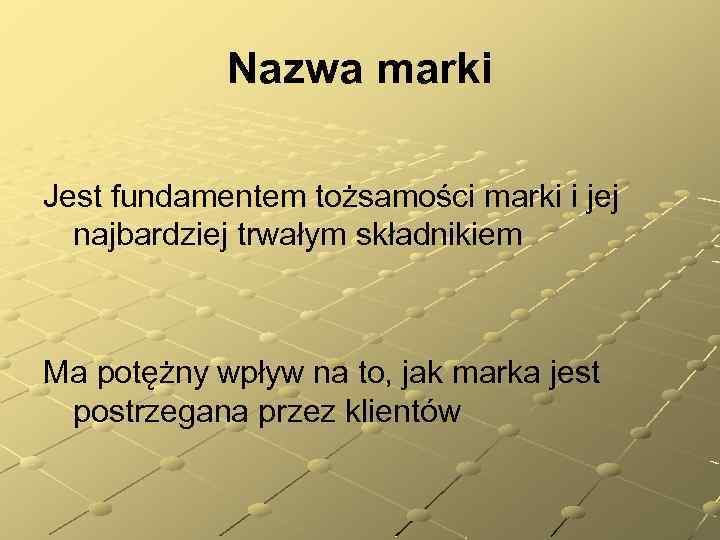 Nazwa marki

Jest fundamentem tożsamości marki i jej najbardziej trwałym składnikiem

Ma potężny wpływ na to, jak marka jest postrzegana przez klientów